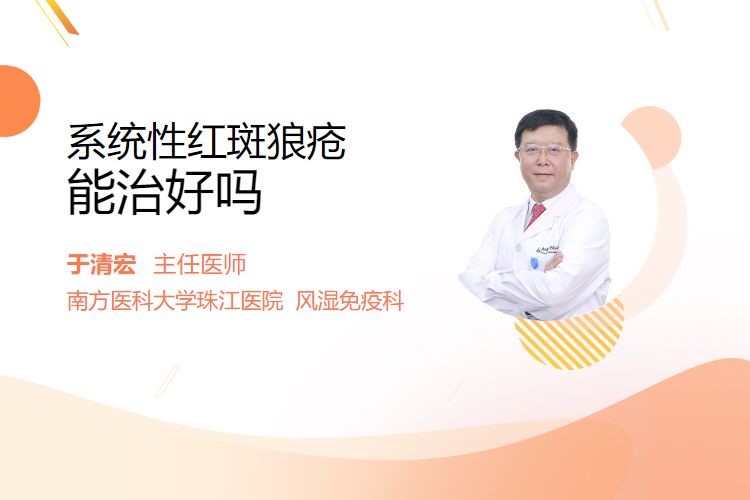 系统性红斑狼疮
能治好吗

于清宏 主任医师
南方医科大学珠江医院 风湿免疫科